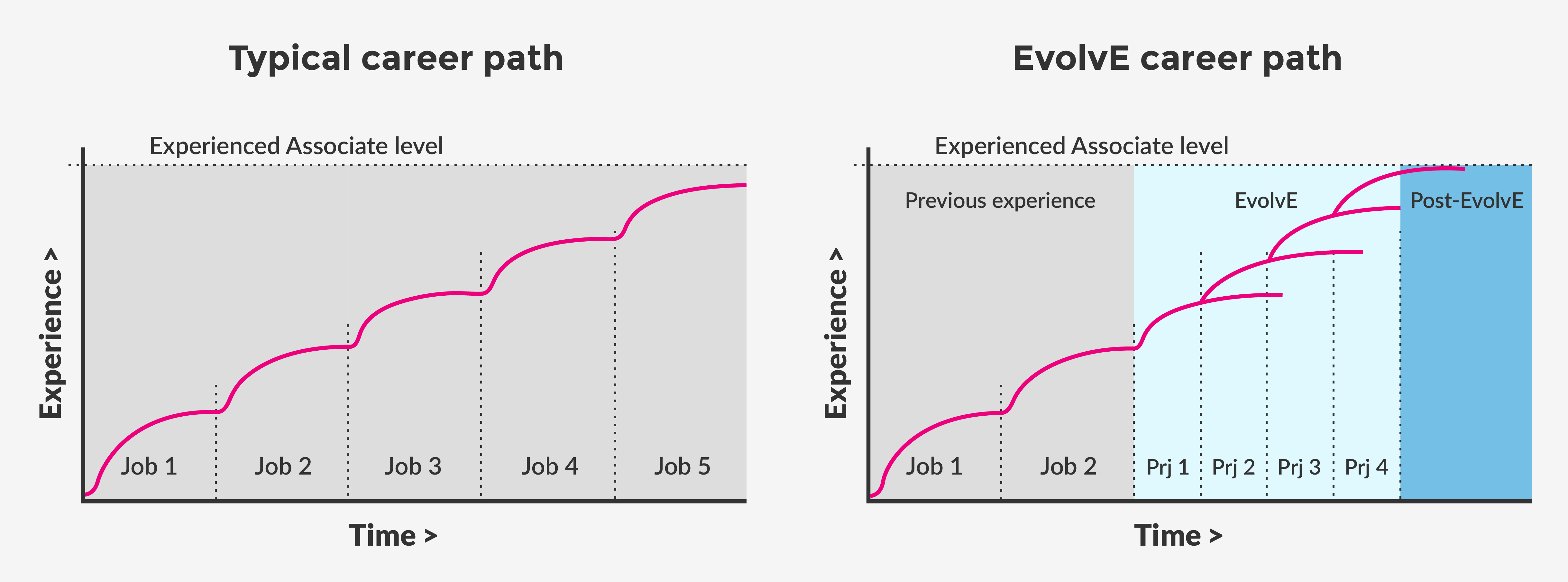 Typical career path

Experienced Associate level

Experience >

Job 1
Job 2
Job 3
Job 4
Job 5

Time >

EvolvE career path

Experienced Associate level

Previous experience
EvolvE
Post-EvolvE

Experience >

Job 1
Job 2
Prj 1
Prj 2
Prj 3
Prj 4

Time >